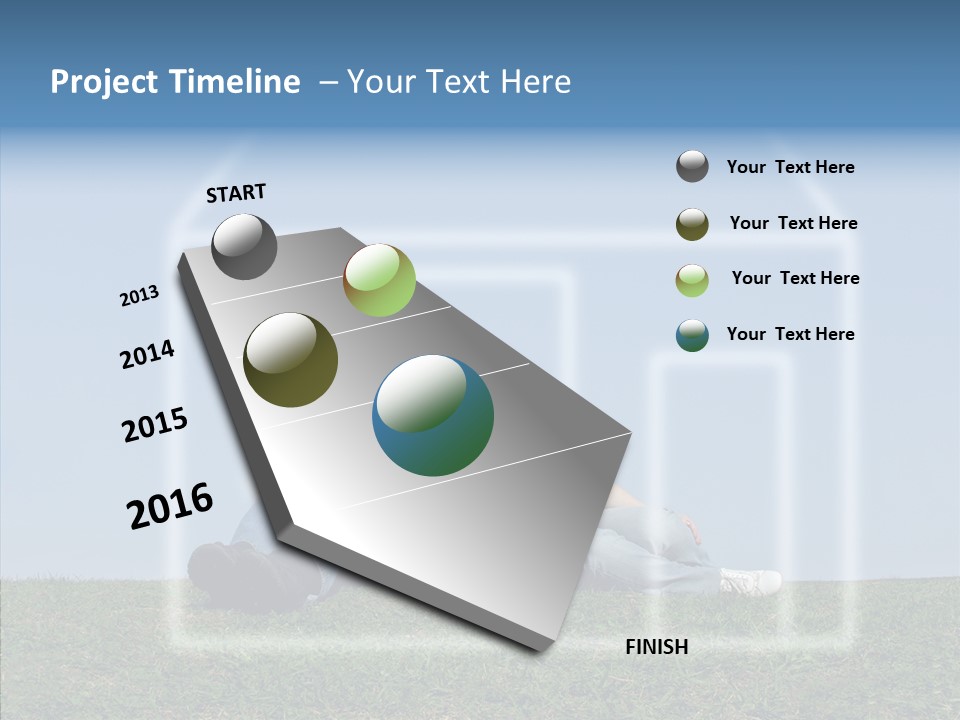 Project Timeline – Your Text Here

START

2013

2014

2015

2016

FINISH

Your Text Here

Your Text Here

Your Text Here

Your Text Here